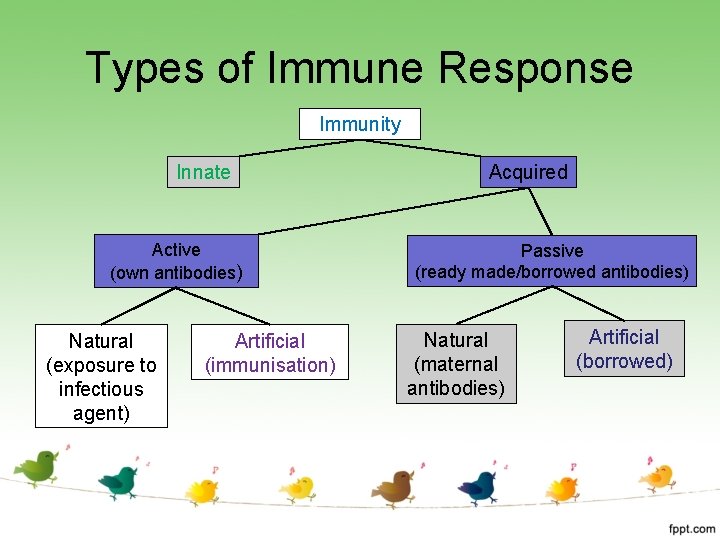 Types of Immune Response

Immunity

Innate

Acquired

Active
(own antibodies)

Passive
(ready made/borrowed antibodies)

Natural
(exposure to infectious agent)

Artificial
(immunisation)

Natural
(maternal antibodies)

Artificial
(borrowed)

fppt.com